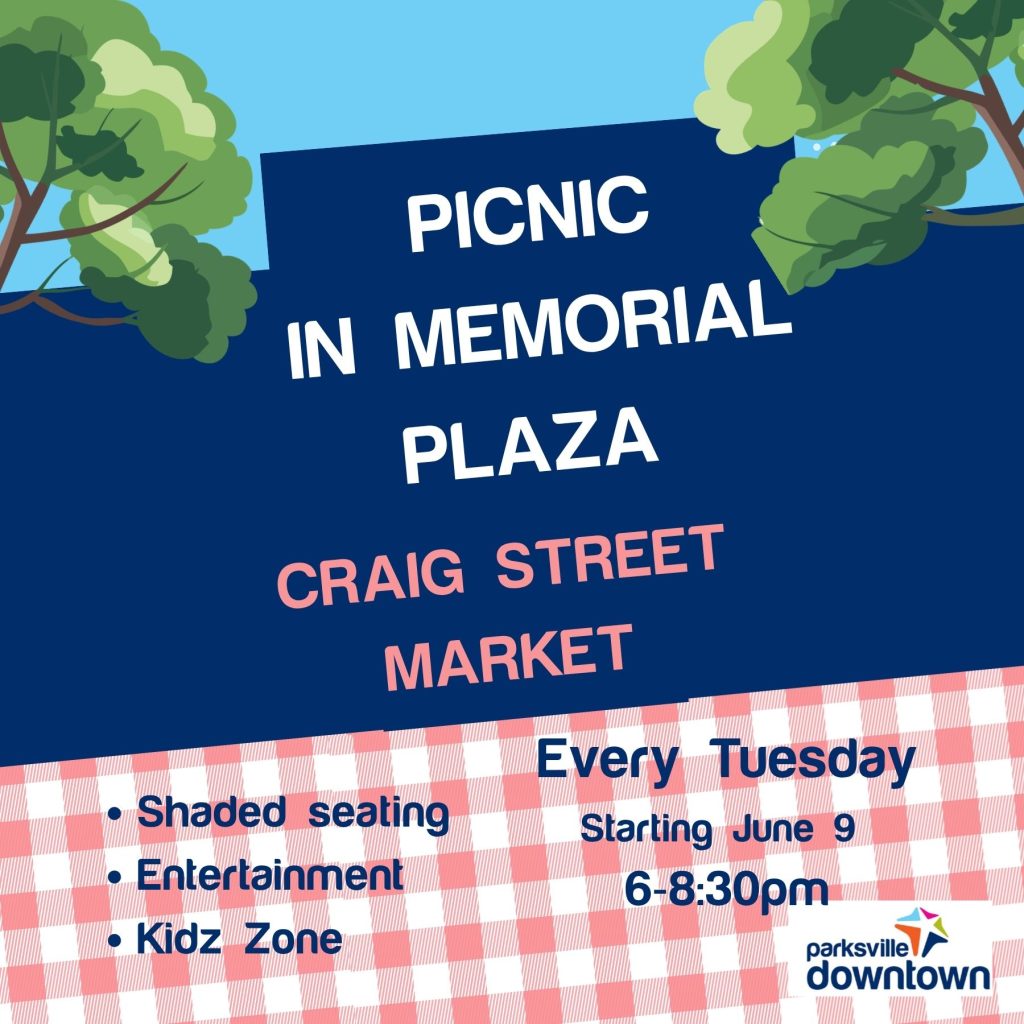 PICNIC
IN MEMORIAL
PLAZA

CRAIG STREET
MARKET

• Shaded seating
• Entertainment
• Kidz Zone

Every Tuesday
Starting June 9
6-8:30pm

parksville
downtown